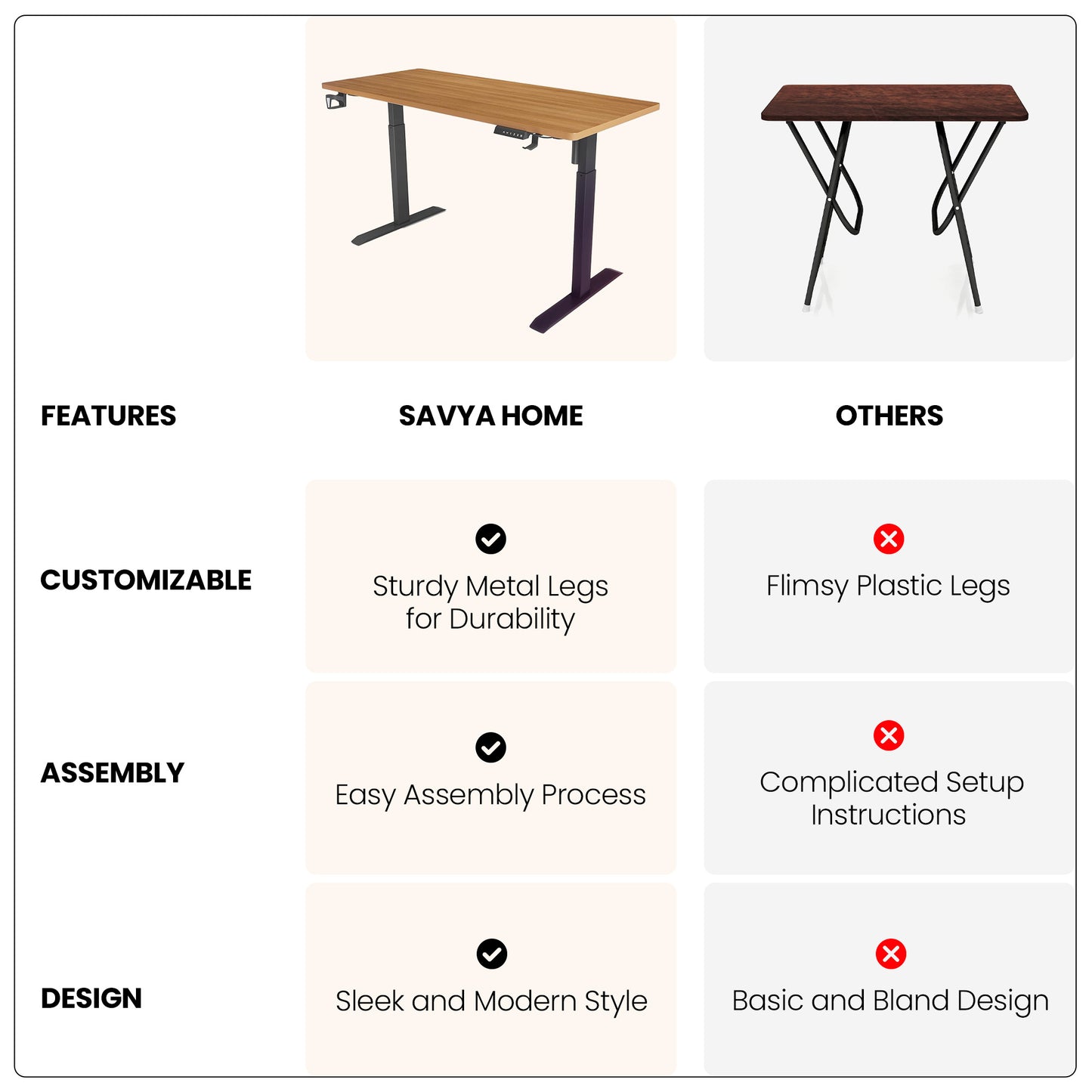 | FEATURES | SAVYA HOME | OTHERS |
|---|---|---|
| CUSTOMIZABLE | Sturdy Metal Legs for Durability | Flimsy Plastic Legs |
| ASSEMBLY | Easy Assembly Process | Complicated Setup Instructions |
| DESIGN | Sleek and Modern Style | Basic and Bland Design |